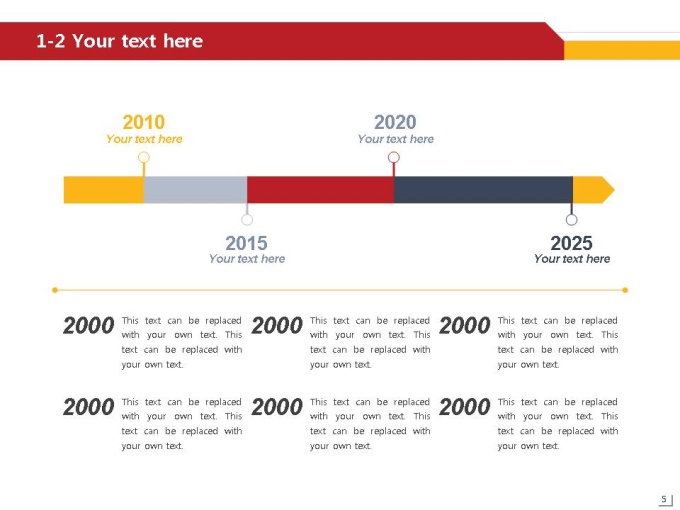 1-2 Your text here

2010
Your text here

2020
Your text here

2015
Your text here

2025
Your text here

2000 This text can be replaced with your own text. This text can be replaced with your own text.

2000 This text can be replaced with your own text. This text can be replaced with your own text.

2000 This text can be replaced with your own text. This text can be replaced with your own text.

2000 This text can be replaced with your own text. This text can be replaced with your own text.

2000 This text can be replaced with your own text. This text can be replaced with your own text.

2000 This text can be replaced with your own text. This text can be replaced with your own text.

5